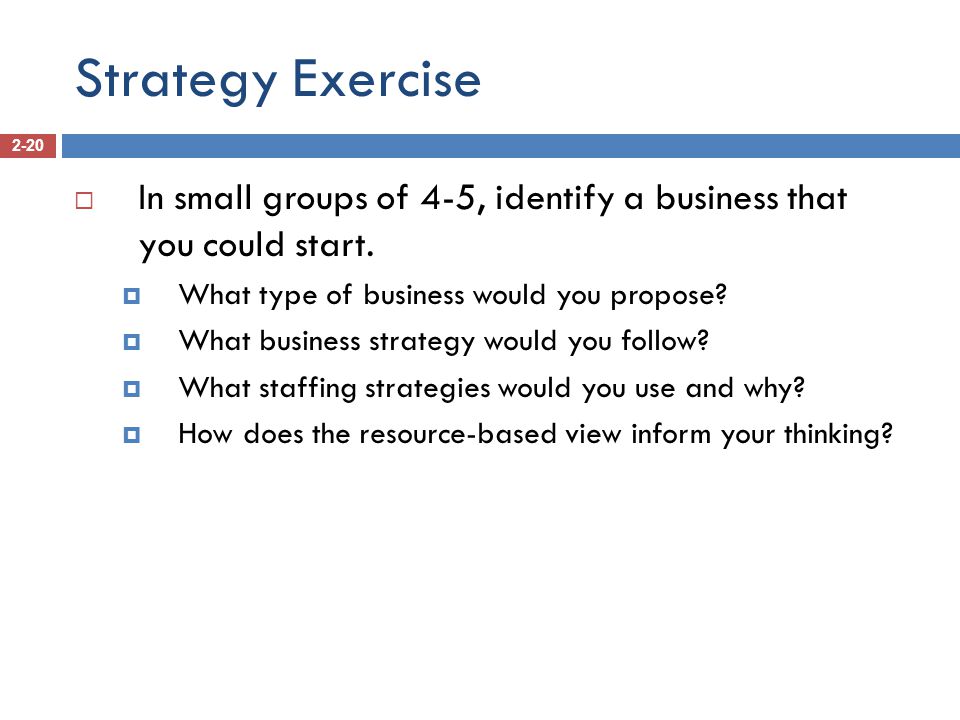 Strategy Exercise

2-20

In small groups of 4-5, identify a business that you could start.

What type of business would you propose?

What business strategy would you follow?

What staffing strategies would you use and why?

How does the resource-based view inform your thinking?